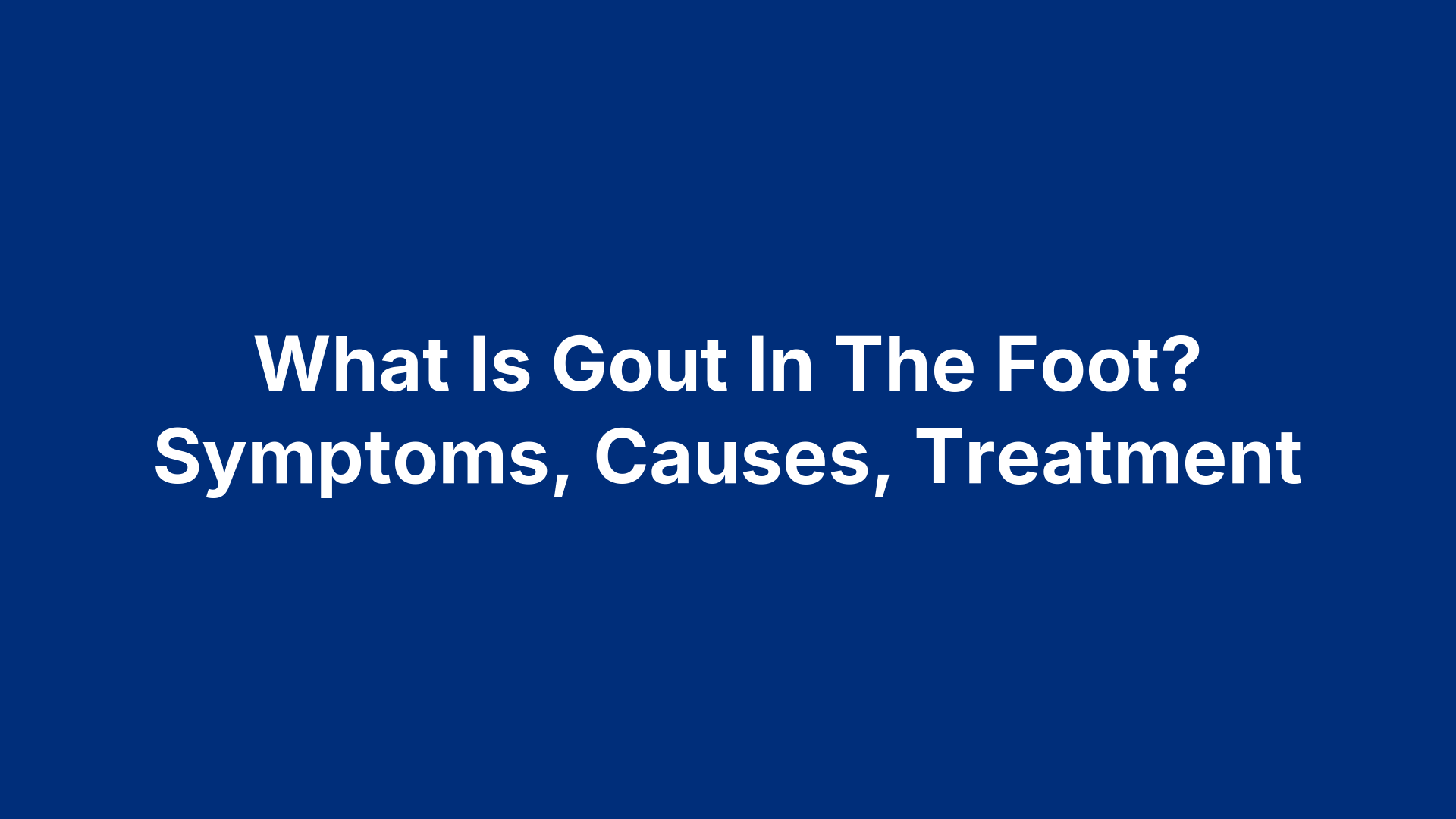 What Is Gout In The Foot? Symptoms, Causes, Treatment